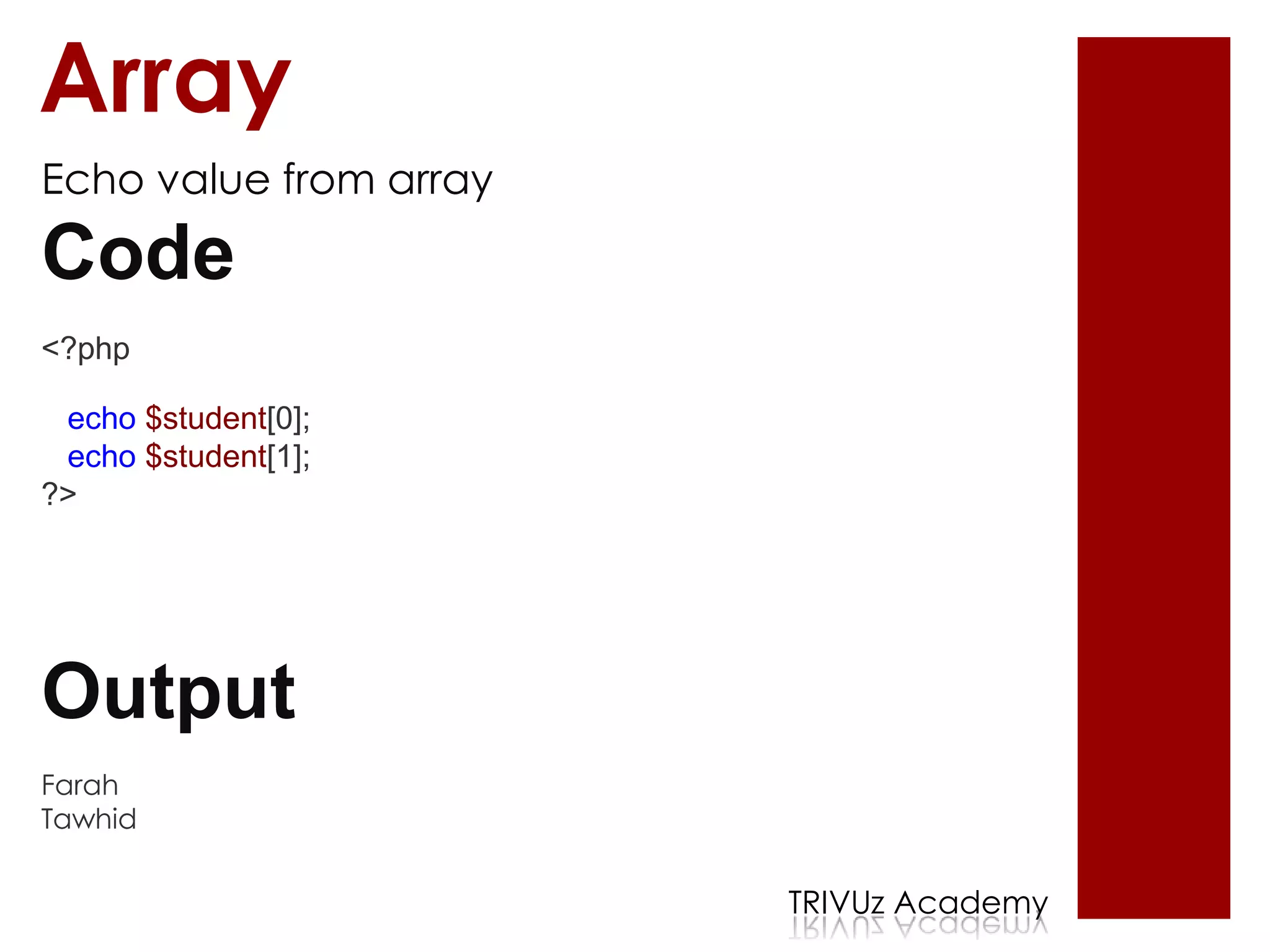 Array

Echo value from array

Code

<?php

echo $student[0];
echo $student[1];
?>

Output

Farah
Tawhid

TRIVUz Academy